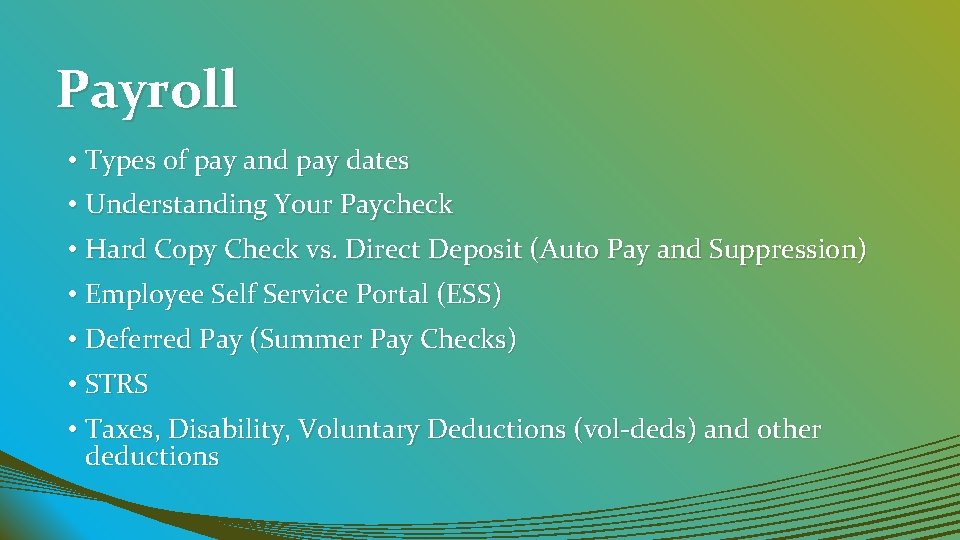 Payroll

• Types of pay and pay dates
• Understanding Your Paycheck
• Hard Copy Check vs. Direct Deposit (Auto Pay and Suppression)
• Employee Self Service Portal (ESS)
• Deferred Pay (Summer Pay Checks)
• STRS
• Taxes, Disability, Voluntary Deductions (vol-deds) and other deductions